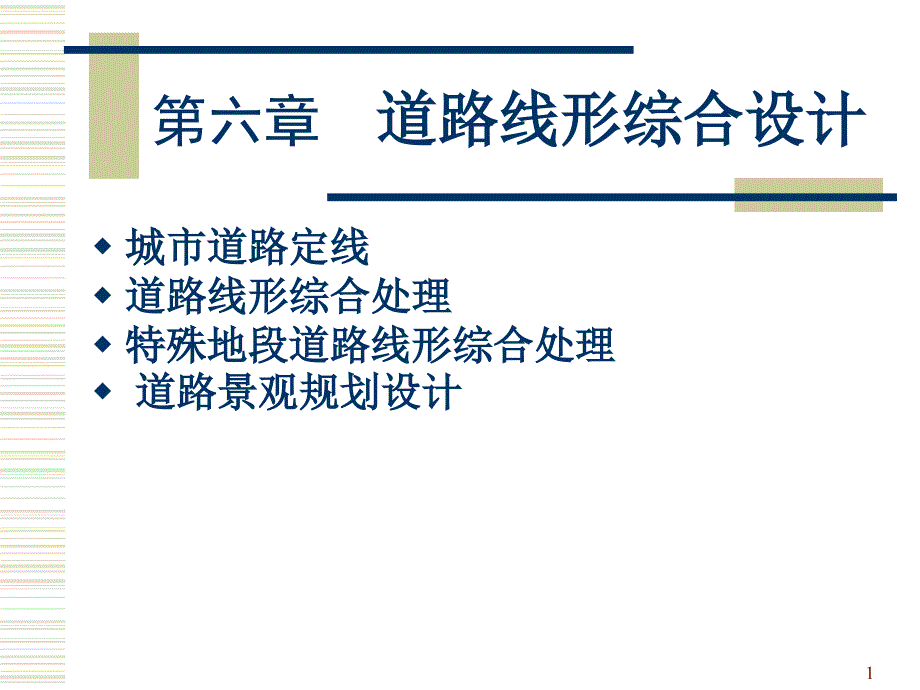 第六章　道路线形综合设计

◆ 城市道路定线
◆ 道路线形综合处理
◆ 特殊地段道路线形综合处理
◆ 道路景观规划设计

1